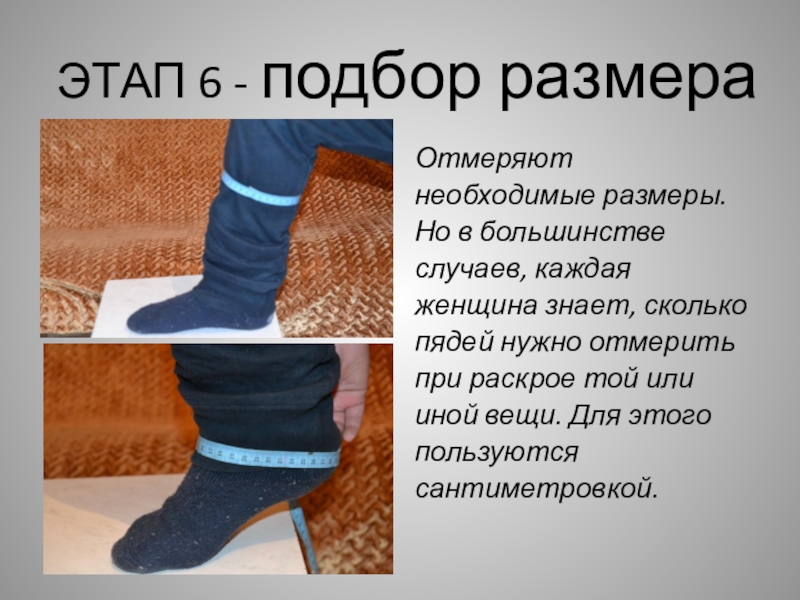 ЭТАП 6 - подбор размера

Отмеряют необходимые размеры. Но в большинстве случаев, каждая женщина знает, сколько пядей нужно отмерить при раскрое той или иной вещи. Для этого пользуются сантиметровкой.